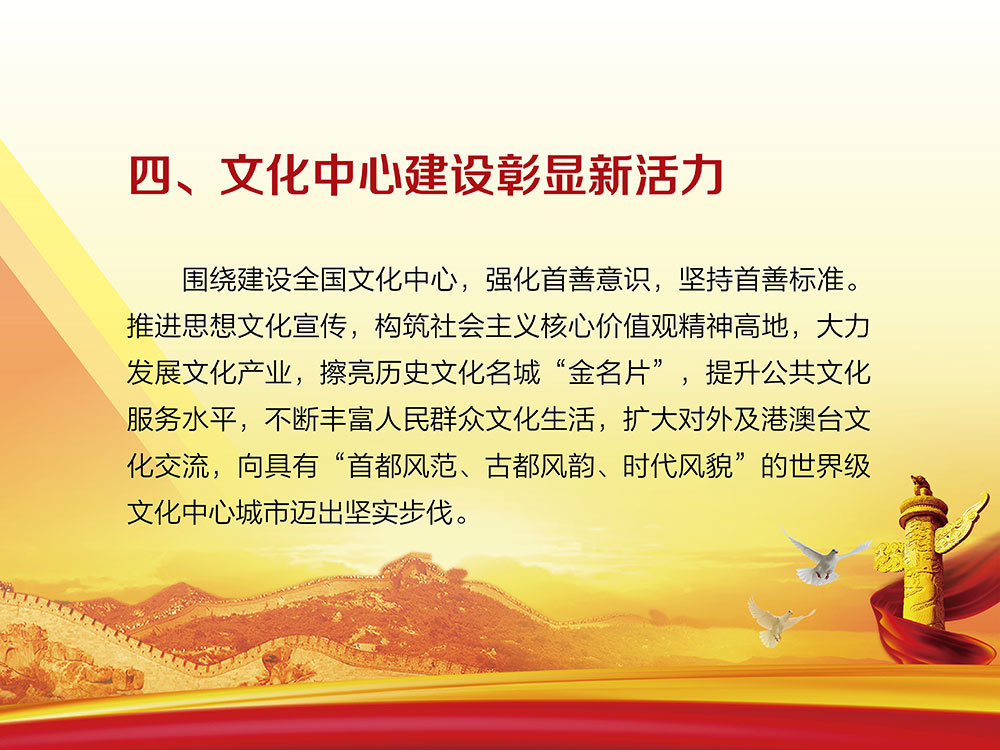 四、文化中心建设彰显新活力

围绕建设全国文化中心，强化首善意识，坚持首善标准。推进思想文化宣传，构筑社会主义核心价值观精神高地，大力发展文化产业，擦亮历史文化名城“金名片”，提升公共文化服务水平，不断丰富人民群众文化生活，扩大对外及港澳台文化交流，向具有“首都风范、古都风韵、时代风貌”的世界级文化中心城市迈出坚实步伐。